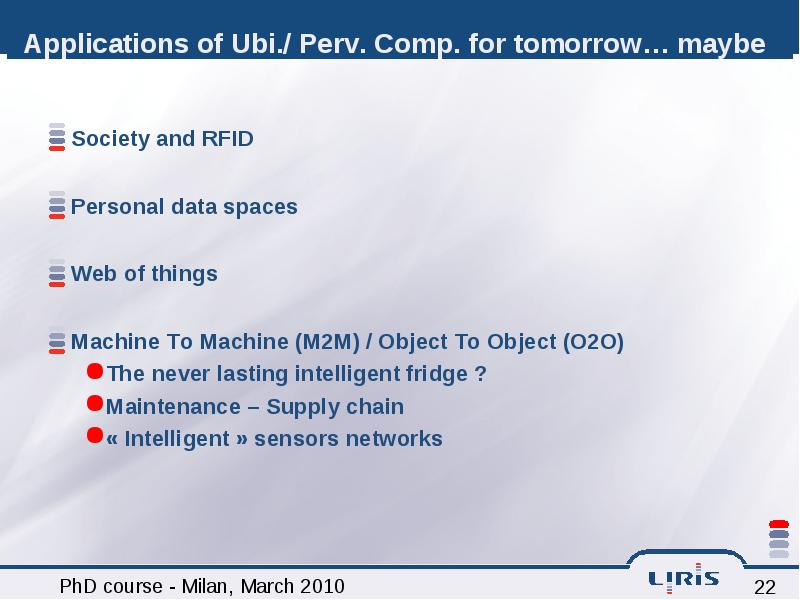 Applications of Ubi./ Perv. Comp. for tomorrow… maybe

Society and RFID

Personal data spaces

Web of things

Machine To Machine (M2M) / Object To Object (O2O)

The never lasting intelligent fridge ?

Maintenance – Supply chain

« Intelligent » sensors networks

PhD course - Milan, March 2010

LIRIS

22